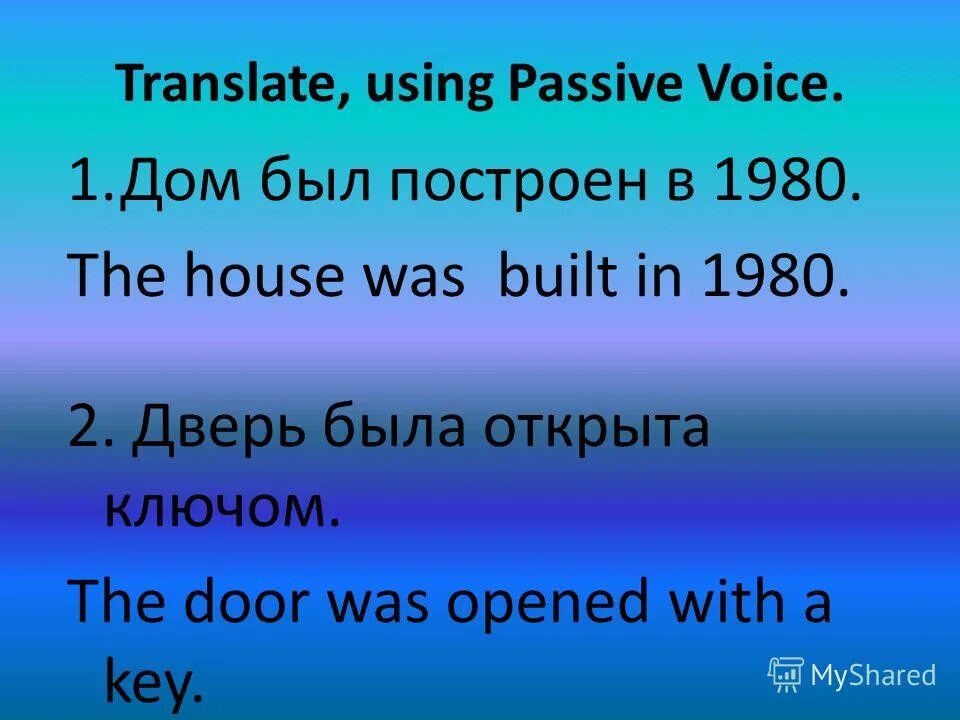 Translate, using Passive Voice.

1.Дом был построен в 1980.

The house was built in 1980.

2. Дверь была открыта ключом.

The door was opened with a key.

MyShared